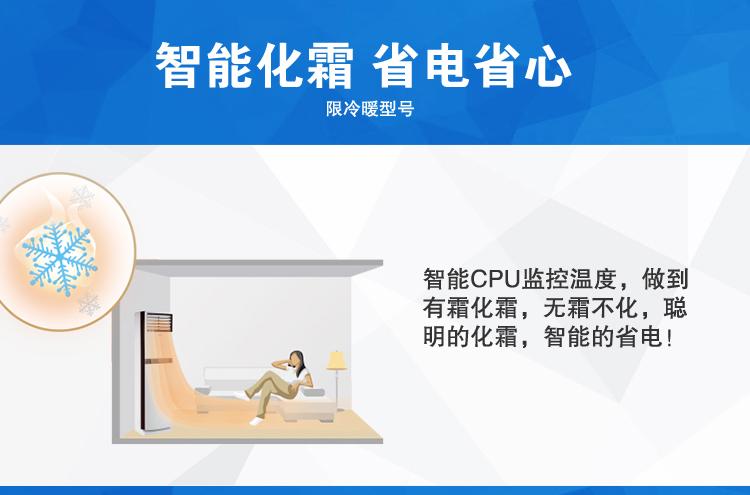 智能化霜 省电省心

限冷暖型号

智能CPU监控温度，做到有霜化霜，无霜不化，聪明的化霜，智能的省电！